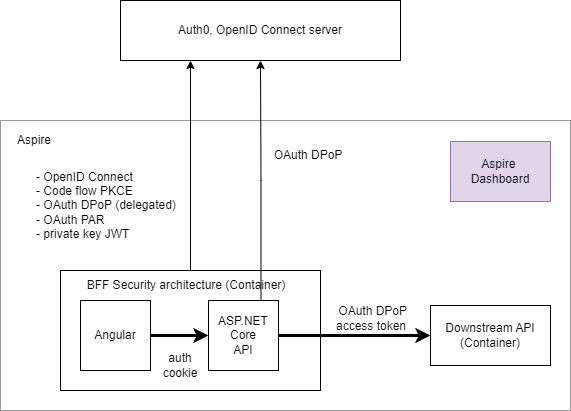 Auth0, OpenID Connect server

Aspire

OAuth DPoP

Aspire Dashboard

- OpenID Connect
- Code flow PKCE
- OAuth DPoP (delegated)
- OAuth PAR
- private key JWT

BFF Security architecture (Container)

Angular

auth cookie

ASP.NET Core API

OAuth DPoP access token

Downstream API (Container)